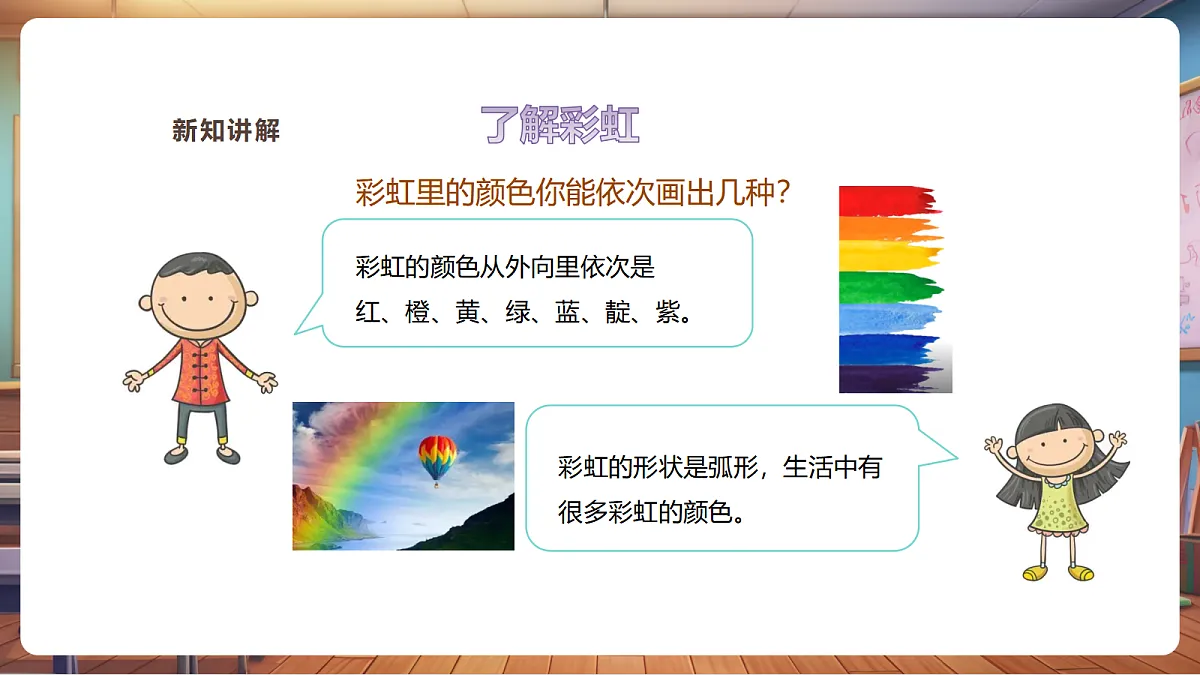 新知讲解

了解彩虹

彩虹里的颜色你能依次画出几种?

彩虹的颜色从外向里依次是红、橙、黄、绿、蓝、靛、紫。

彩虹的形状是弧形，生活中有很多彩虹的颜色。